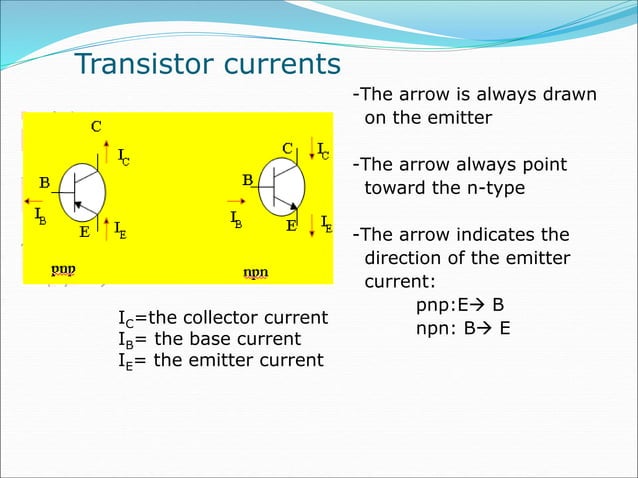 Transistor currents

C
$I_C$
B
$I_B$
E
$I_E$
pnp

C
$I_C$
B
$I_B$
E
$I_E$
npn

$I_C$=the collector current
$I_B$= the base current
$I_E$= the emitter current

-The arrow is always drawn on the emitter

-The arrow always point toward the n-type

-The arrow indicates the direction of the emitter current:
pnp:E→ B
npn: B→ E